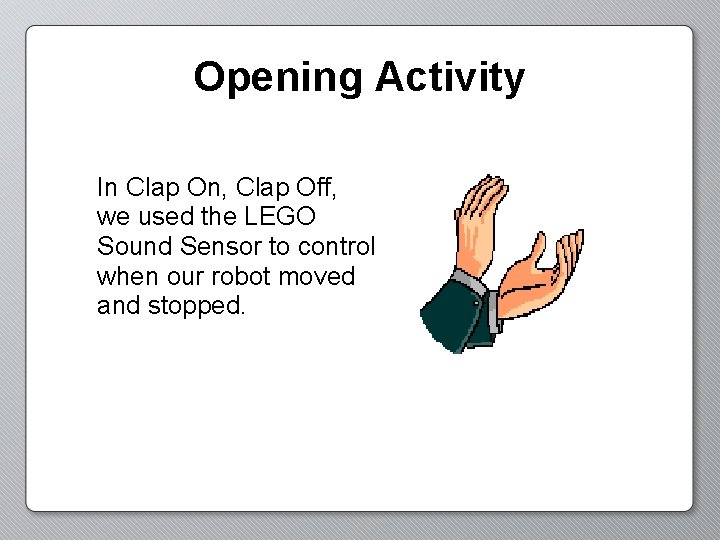 Opening Activity

In Clap On, Clap Off, we used the LEGO Sound Sensor to control when our robot moved and stopped.